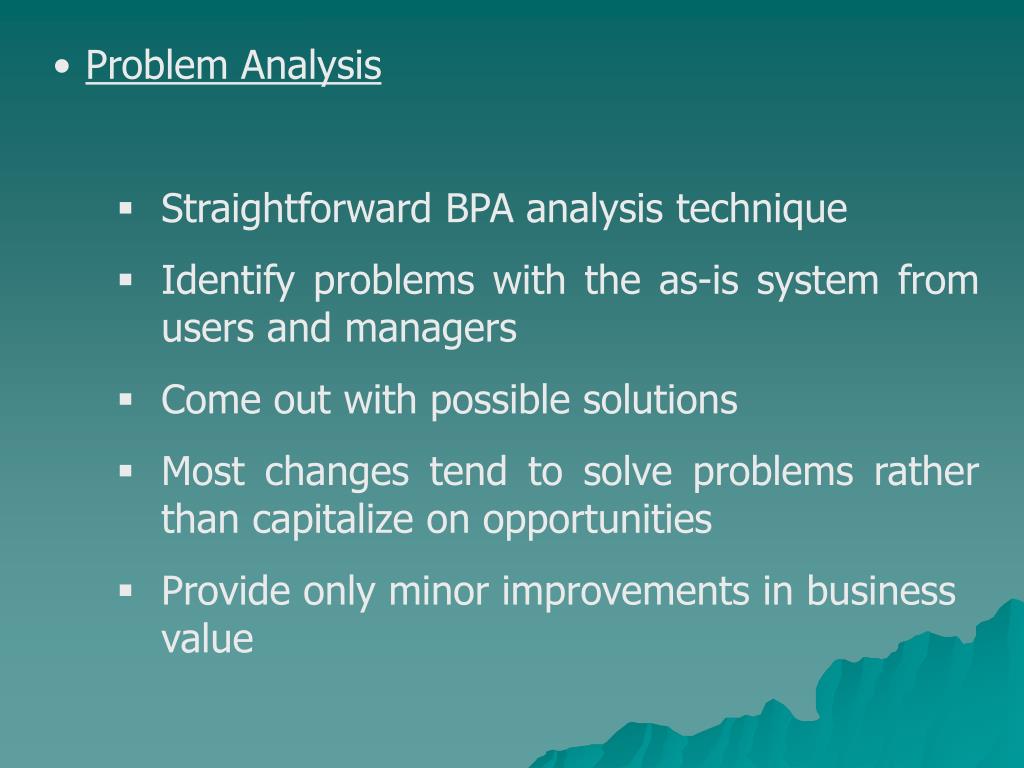 • Problem Analysis

▪ Straightforward BPA analysis technique

▪ Identify problems with the as-is system from users and managers

▪ Come out with possible solutions

▪ Most changes tend to solve problems rather than capitalize on opportunities

▪ Provide only minor improvements in business value